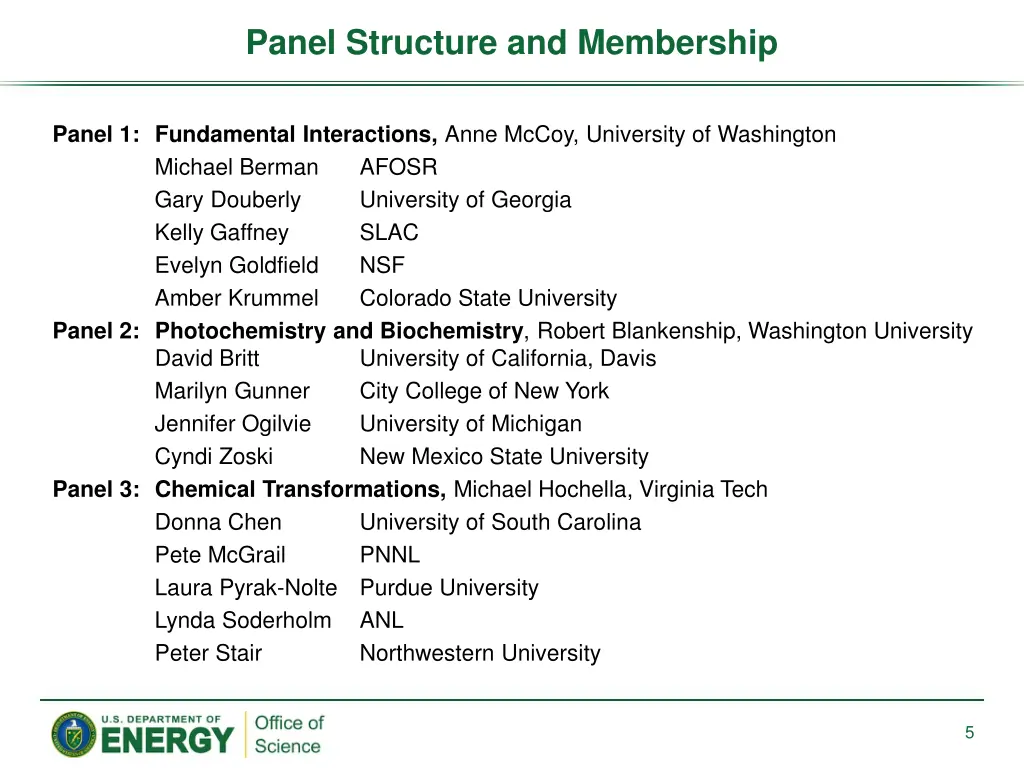 Panel Structure and Membership

Panel 1: Fundamental Interactions, Anne McCoy, University of Washington
Michael Berman AFOSR
Gary Douberly University of Georgia
Kelly Gaffney SLAC
Evelyn Goldfield NSF
Amber Krummel Colorado State University
Panel 2: Photochemistry and Biochemistry, Robert Blankenship, Washington University
David Britt University of California, Davis
Marilyn Gunner City College of New York
Jennifer Ogilvie University of Michigan
Cyndi Zoski New Mexico State University
Panel 3: Chemical Transformations, Michael Hochella, Virginia Tech
Donna Chen University of South Carolina
Pete McGrail PNNL
Laura Pyrak-Nolte Purdue University
Lynda Soderholm ANL
Peter Stair Northwestern University

U.S. DEPARTMENT OF ENERGY Office of Science

5